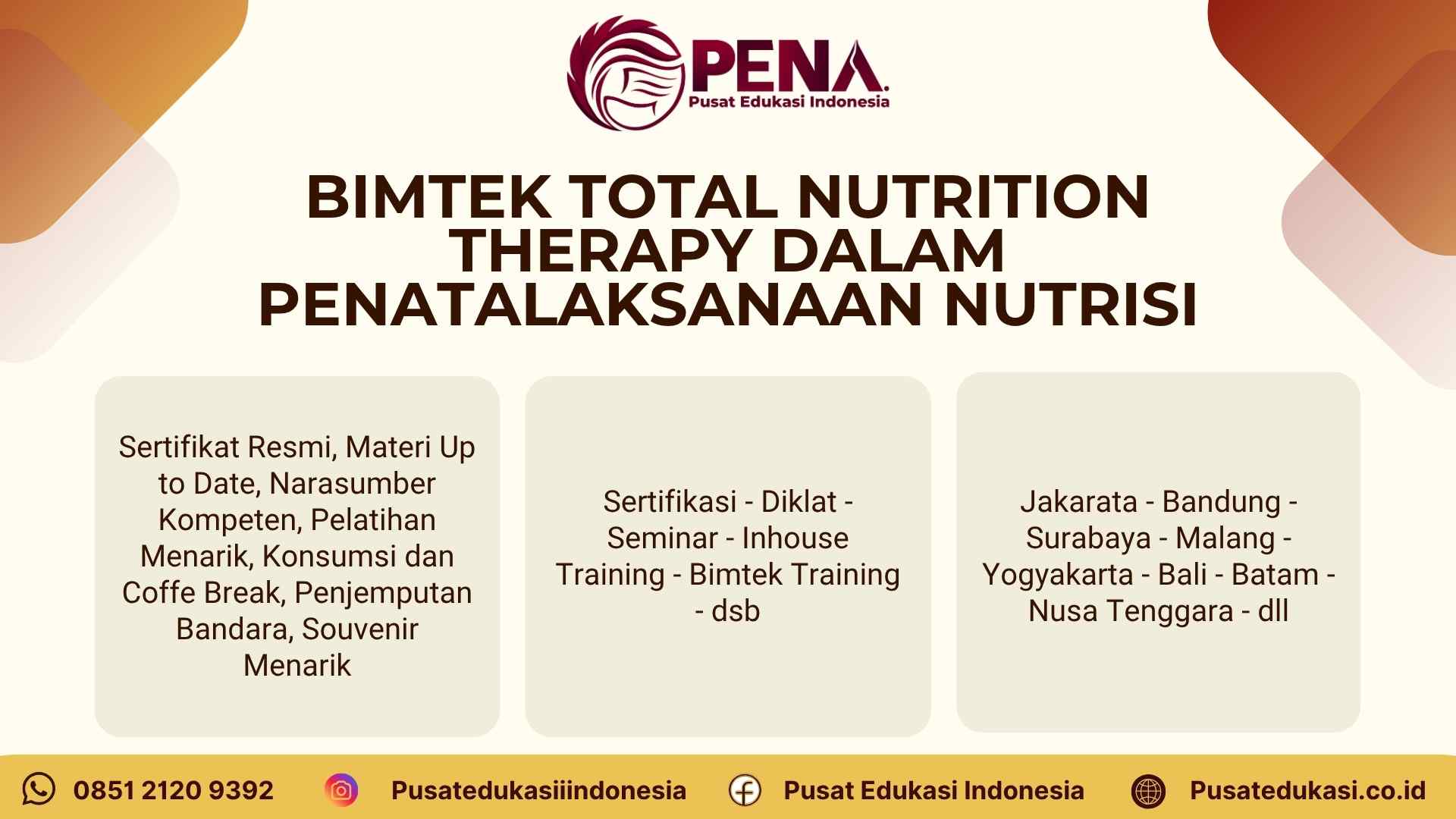 PENA.
Pusat Edukasi Indonesia

BIMTEK TOTAL NUTRITION THERAPY DALAM PENATALAKSANAAN NUTRISI

Sertifikat Resmi, Materi Up to Date, Narasumber Kompeten, Pelatihan Menarik, Konsumsi dan Coffe Break, Penjemputan Bandara, Souvenir Menarik

Sertifikasi - Diklat - Seminar - Inhouse Training - Bimtek Training - dsb

Jakarata - Bandung - Surabaya - Malang - Yogyakarta - Bali - Batam - Nusa Tenggara - dll

0851 2120 9392
Pusatedukasiiindonesia
Pusat Edukasi Indonesia
Pusatedukasi.co.id